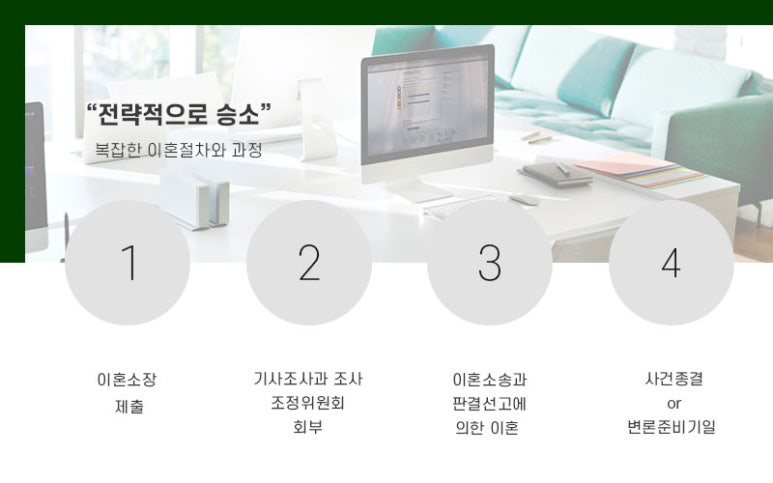 “전략적으로 승소”

복잡한 이혼절차와 과정

1

2

3

4

이혼소장 제출

기사조사과 조사 조정위원회 회부

이혼소송과 판결선고에 의한 이혼

사건종결 or 변론준비기일